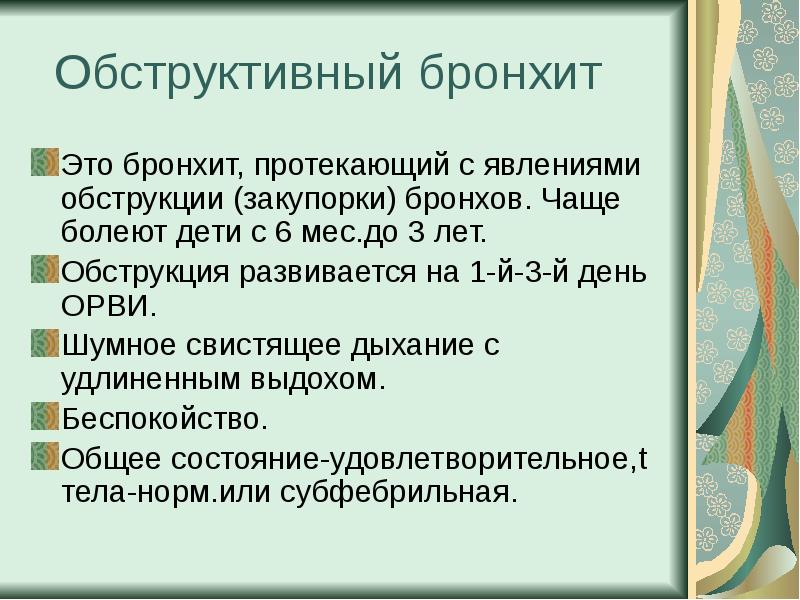 Обструктивный бронхит

Это бронхит, протекающий с явлениями обструкции (закупорки) бронхов. Чаще болеют дети с 6 мес.до 3 лет.

Обструкция развивается на 1-й-3-й день ОРВИ.

Шумное свистящее дыхание с удлиненным выдохом.

Беспокойство.

Общее состояние-удовлетворительное,t тела-норм.или субфебрильная.